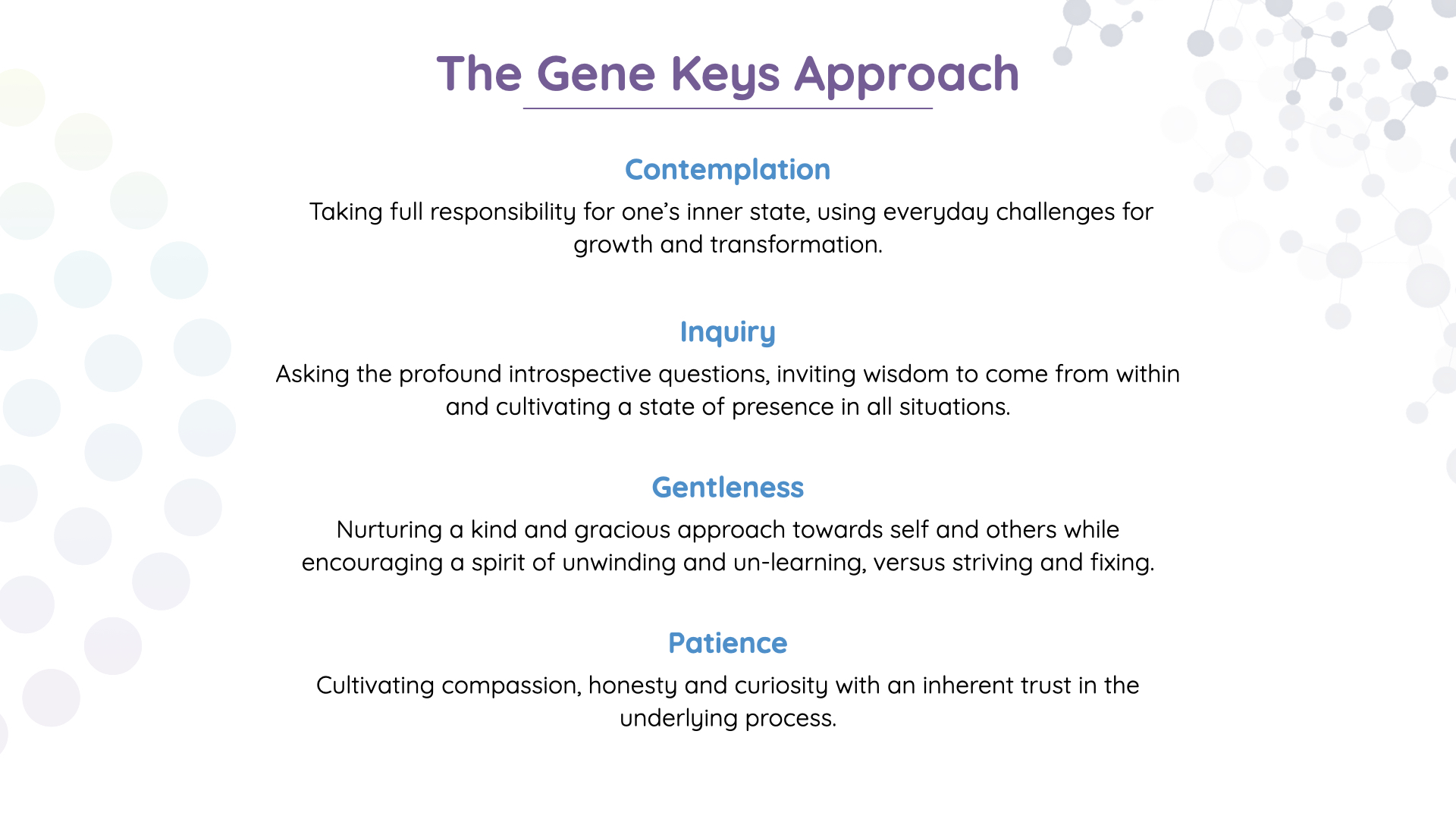 The Gene Keys Approach

Contemplation

Taking full responsibility for one’s inner state, using everyday challenges for growth and transformation.

Inquiry

Asking the profound introspective questions, inviting wisdom to come from within and cultivating a state of presence in all situations.

Gentleness

Nurturing a kind and gracious approach towards self and others while encouraging a spirit of unwinding and un-learning, versus striving and fixing.

Patience

Cultivating compassion, honesty and curiosity with an inherent trust in the underlying process.